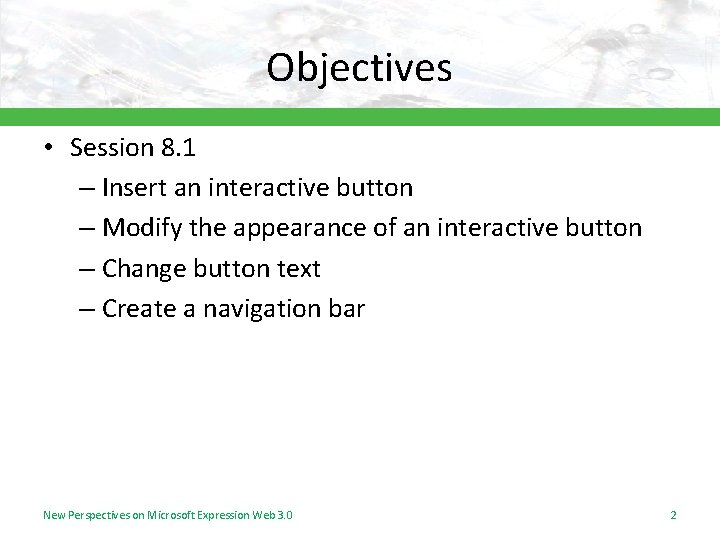 Objectives

• Session 8.1
– Insert an interactive button
– Modify the appearance of an interactive button
– Change button text
– Create a navigation bar

New Perspectives on Microsoft Expression Web 3.0

2